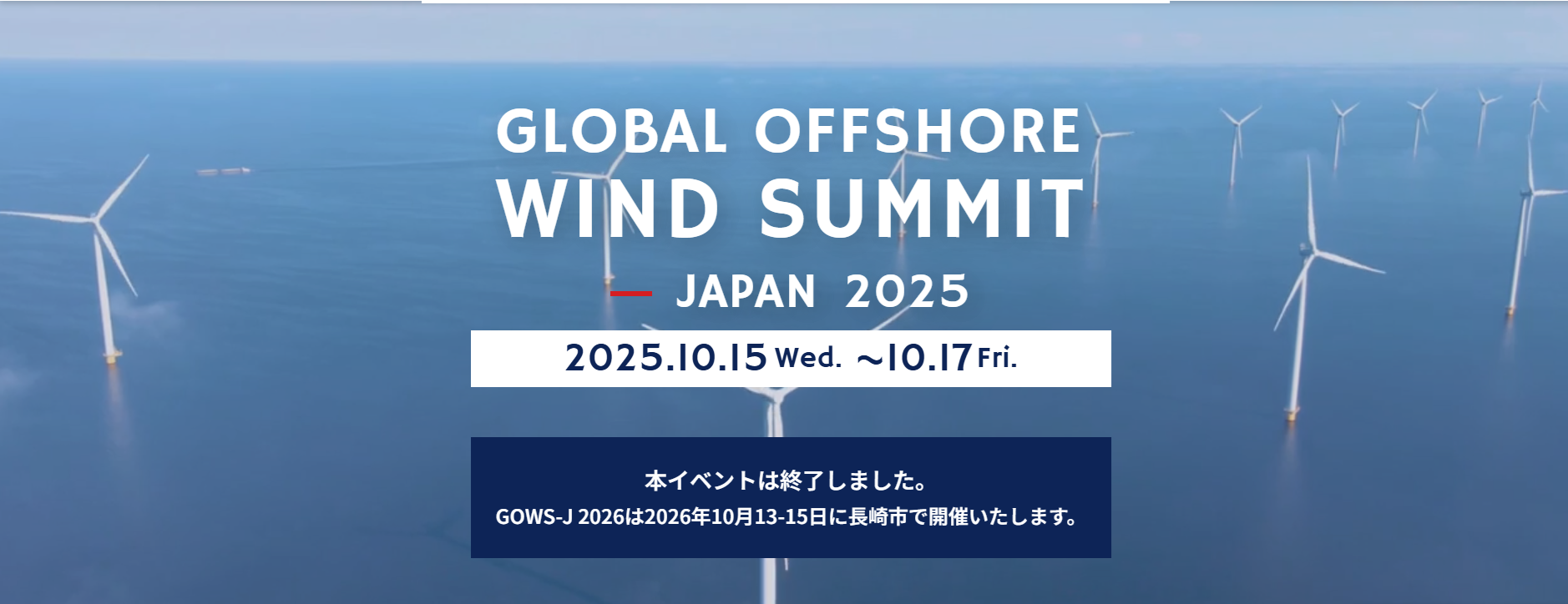 GLOBAL OFFSHORE WIND SUMMIT

— JAPAN 2025

2025.10.15 Wed. ～10.17 Fri.

本イベントは終了しました。
GOWS-J 2026は2026年10月13-15日に長崎市で開催いたします。